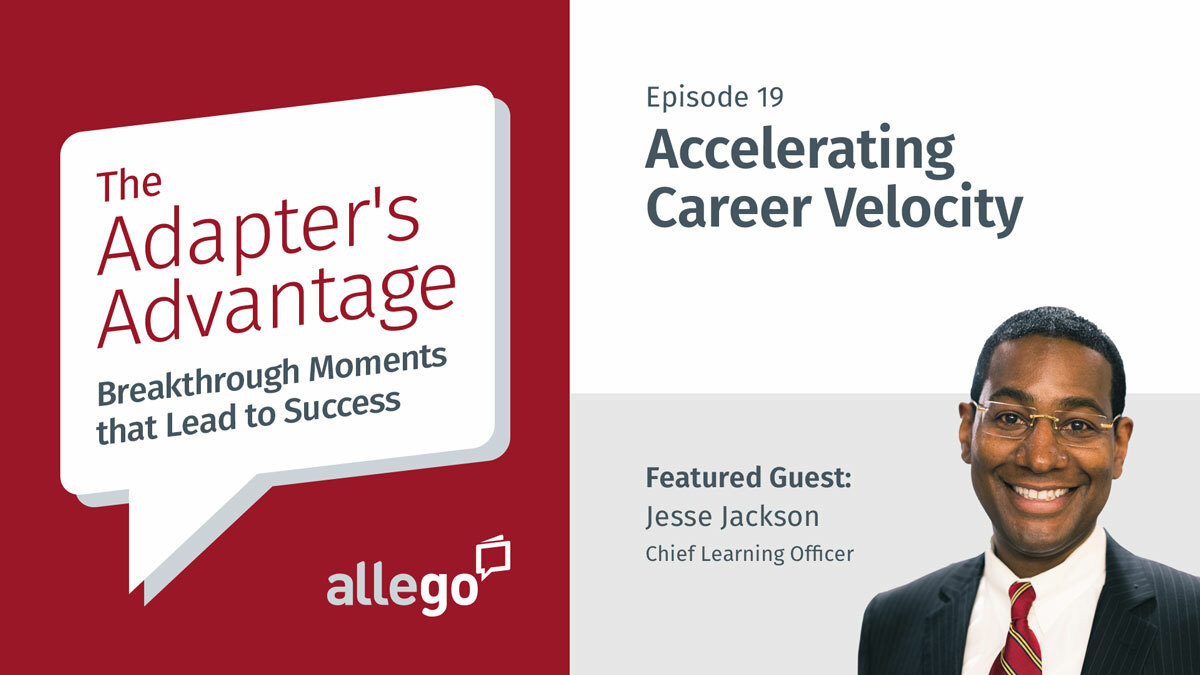 The Adapter's Advantage

Breakthrough Moments that Lead to Success

allego

Episode 19

Accelerating Career Velocity

Featured Guest:
Jesse Jackson
Chief Learning Officer